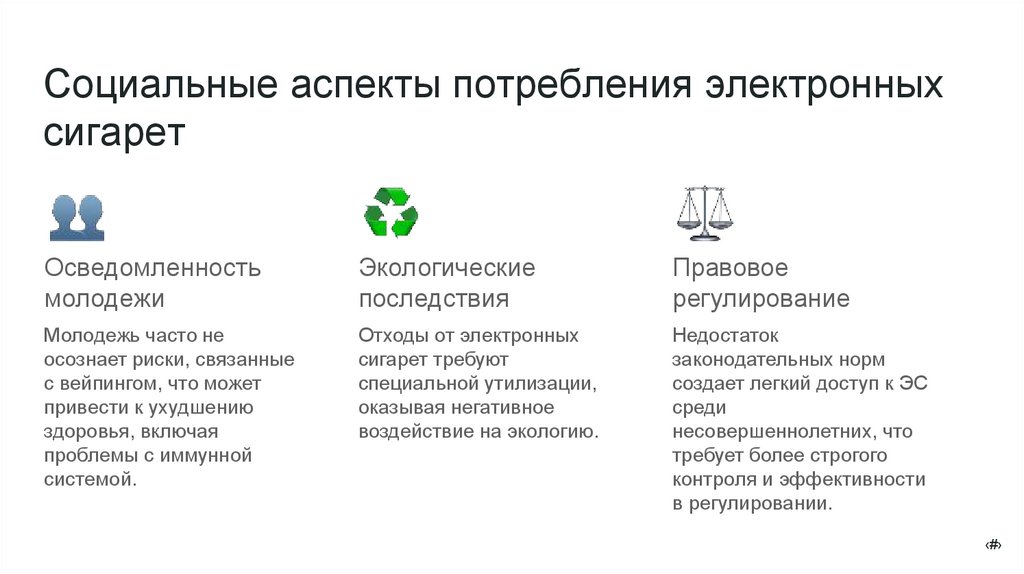 Социальные аспекты потребления электронных сигарет

Осведомленность молодежи

Молодежь часто не осознает риски, связанные с вейпингом, что может привести к ухудшению здоровья, включая проблемы с иммунной системой.

Экологические последствия

Отходы от электронных сигарет требуют специальной утилизации, оказывая негативное воздействие на экологию.

Правовое регулирование

Недостаток законодательных норм создает легкий доступ к ЭС среди несовершеннолетних, что требует более строгого контроля и эффективности в регулировании.

‹#›